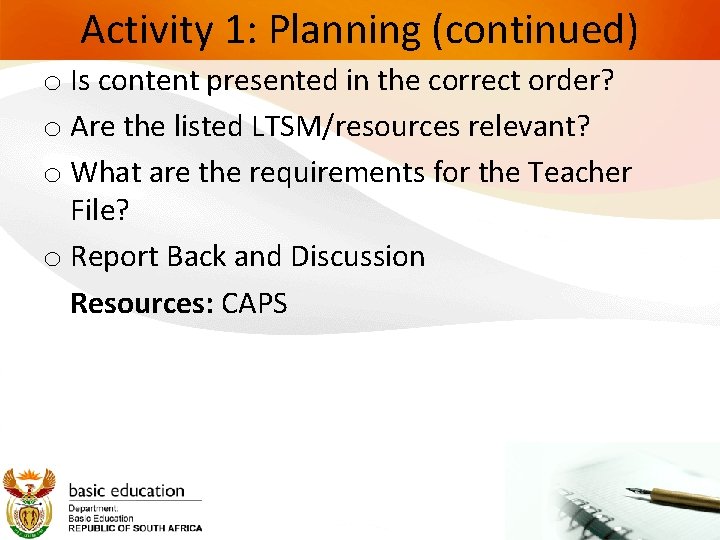 Activity 1: Planning (continued)

o Is content presented in the correct order?

o Are the listed LTSM/resources relevant?

o What are the requirements for the Teacher File?

o Report Back and Discussion

**Resources:** CAPS

basic education

Department:
Basic Education
REPUBLIC OF SOUTH AFRICA